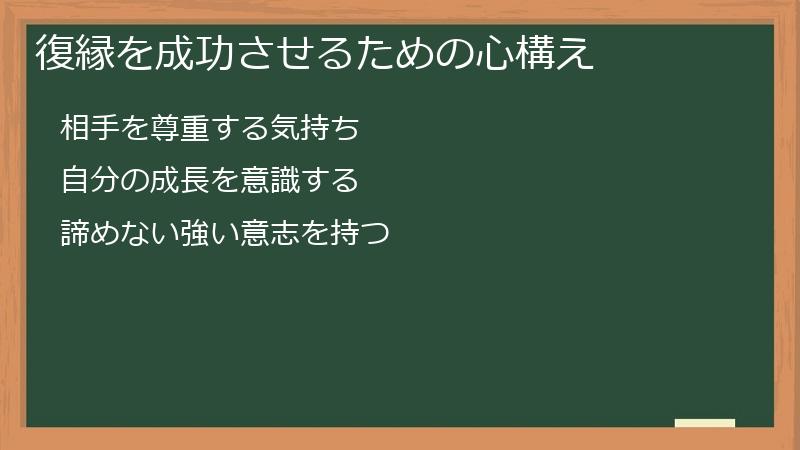 復縁を成功させるための心構え

相手を尊重する気持ち

自分の成長を意識する

諦めない強い意志を持つ